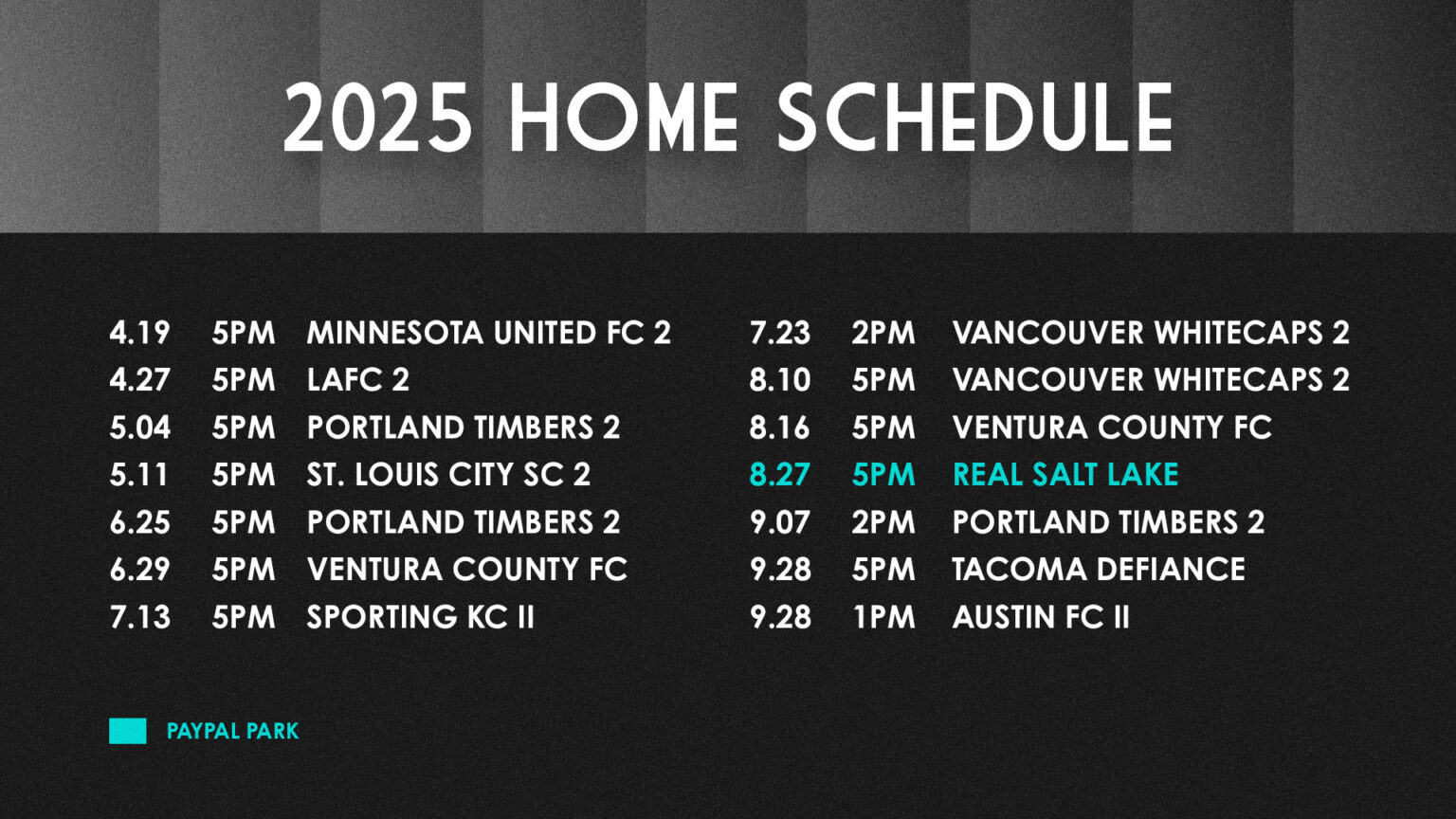 2025 HOME SCHEDULE

4.19 5PM MINNESOTA UNITED FC 2
4.27 5PM LAFC 2
5.04 5PM PORTLAND TIMBERS 2
5.11 5PM ST. LOUIS CITY SC 2
6.25 5PM PORTLAND TIMBERS 2
6.29 5PM VENTURA COUNTY FC
7.13 5PM SPORTING KC II

7.23 2PM VANCOUVER WHITECAPS 2
8.10 5PM VANCOUVER WHITECAPS 2
8.16 5PM VENTURA COUNTY FC
8.27 5PM REAL SALT LAKE
9.07 2PM PORTLAND TIMBERS 2
9.28 5PM TACOMA DEFIANCE
9.28 1PM AUSTIN FC II

PAYPAL PARK